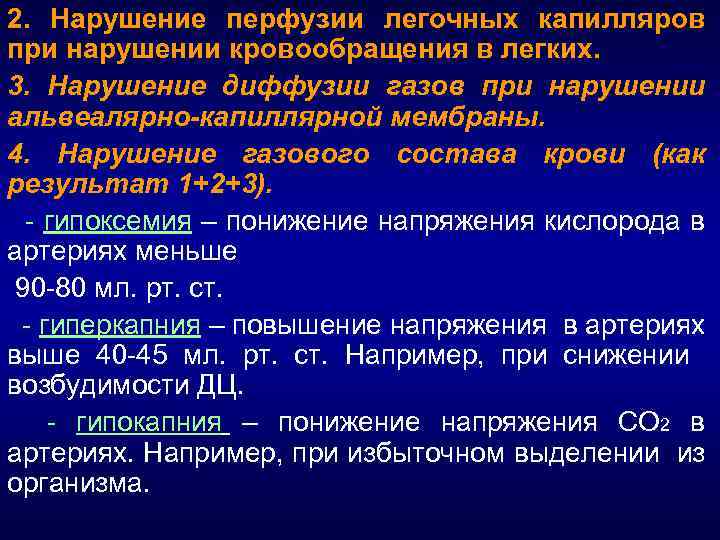 2. Нарушение перфузии легочных капилляров при нарушении кровообращения в легких.

3. Нарушение диффузии газов при нарушении альвеалярно-капиллярной мембраны.

4. Нарушение газового состава крови (как результат 1+2+3).

- гипоксемия – понижение напряжения кислорода в артериях меньше
90-80 мл. рт. ст.

- гиперкапния – повышение напряжения в артериях выше 40-45 мл. рт. ст. Например, при снижении возбудимости ДЦ.

- гипокапния – понижение напряжения $CO_2$ в артериях. Например, при избыточном выделении из организма.